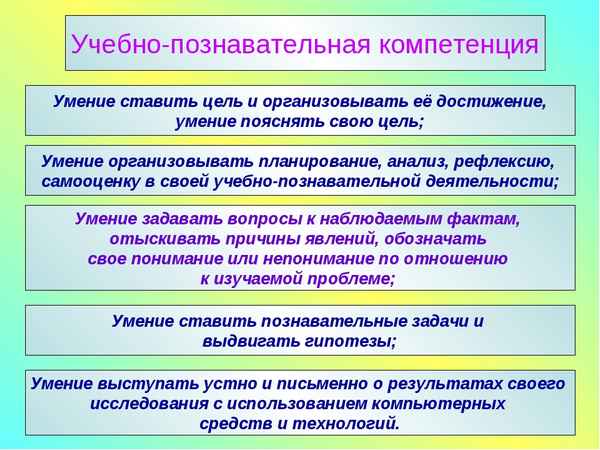 Учебно-познавательная компетенция

Умение ставить цель и организовывать её достижение, умение пояснять свою цель;

Умение организовывать планирование, анализ, рефлексию, самооценку в своей учебно-познавательной деятельности;

Умение задавать вопросы к наблюдаемым фактам, отыскивать причины явлений, обозначать свое понимание или непонимание по отношению к изучаемой проблеме;

Умение ставить познавательные задачи и выдвигать гипотезы;

Умение выступать устно и письменно о результатах своего исследования с использованием компьютерных средств и технологий.